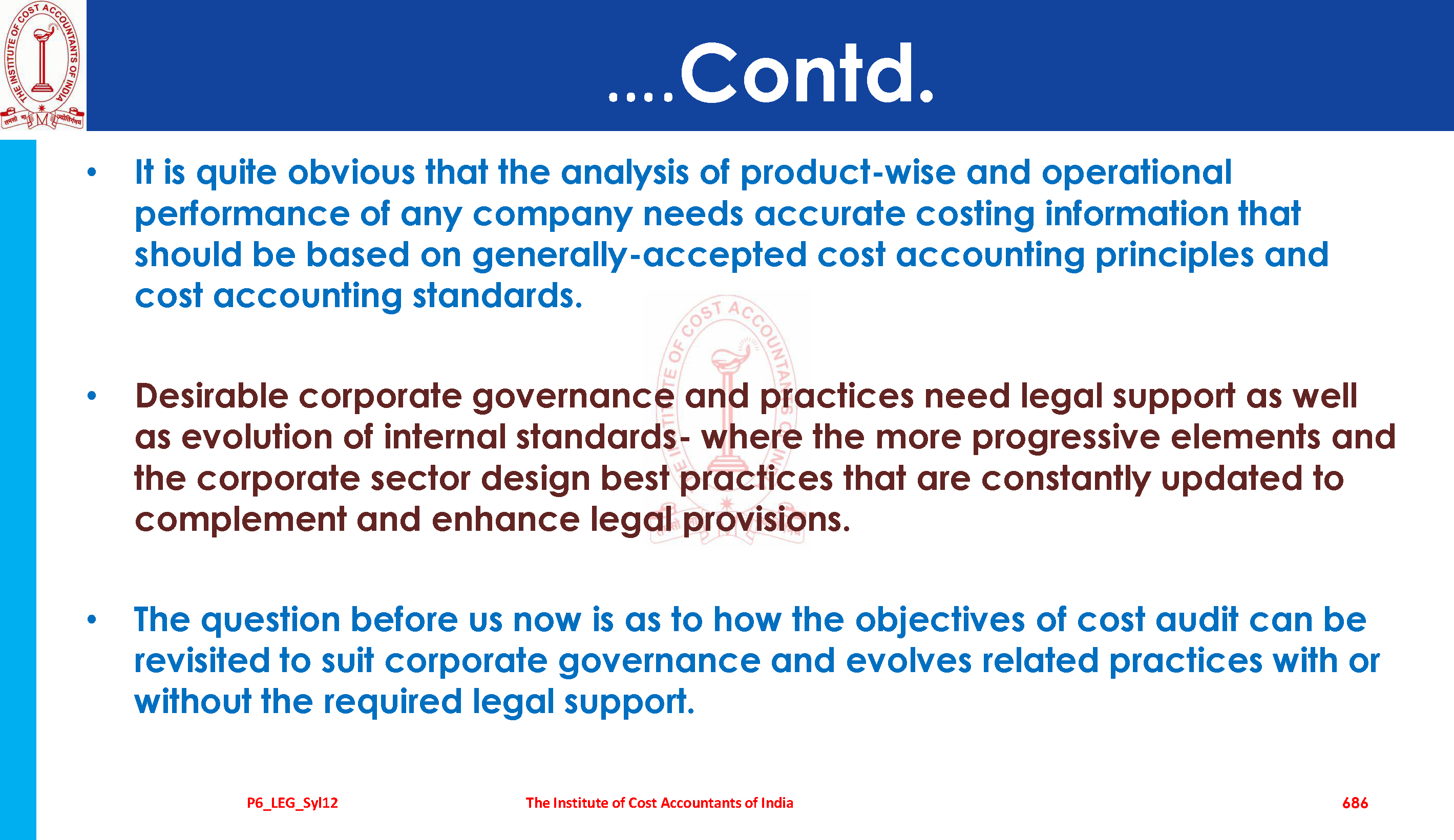 THE INSTITUTE OF COST ACCOUNTANTS OF INDIA

….Contd.

• It is quite obvious that the analysis of product-wise and operational performance of any company needs accurate costing information that should be based on generally-accepted cost accounting principles and cost accounting standards.

• Desirable corporate governance and practices need legal support as well as evolution of internal standards- where the more progressive elements and the corporate sector design best practices that are constantly updated to complement and enhance legal provisions.

• The question before us now is as to how the objectives of cost audit can be revisited to suit corporate governance and evolves related practices with or without the required legal support.

P6_LEG_Syl12 The Institute of Cost Accountants of India 686